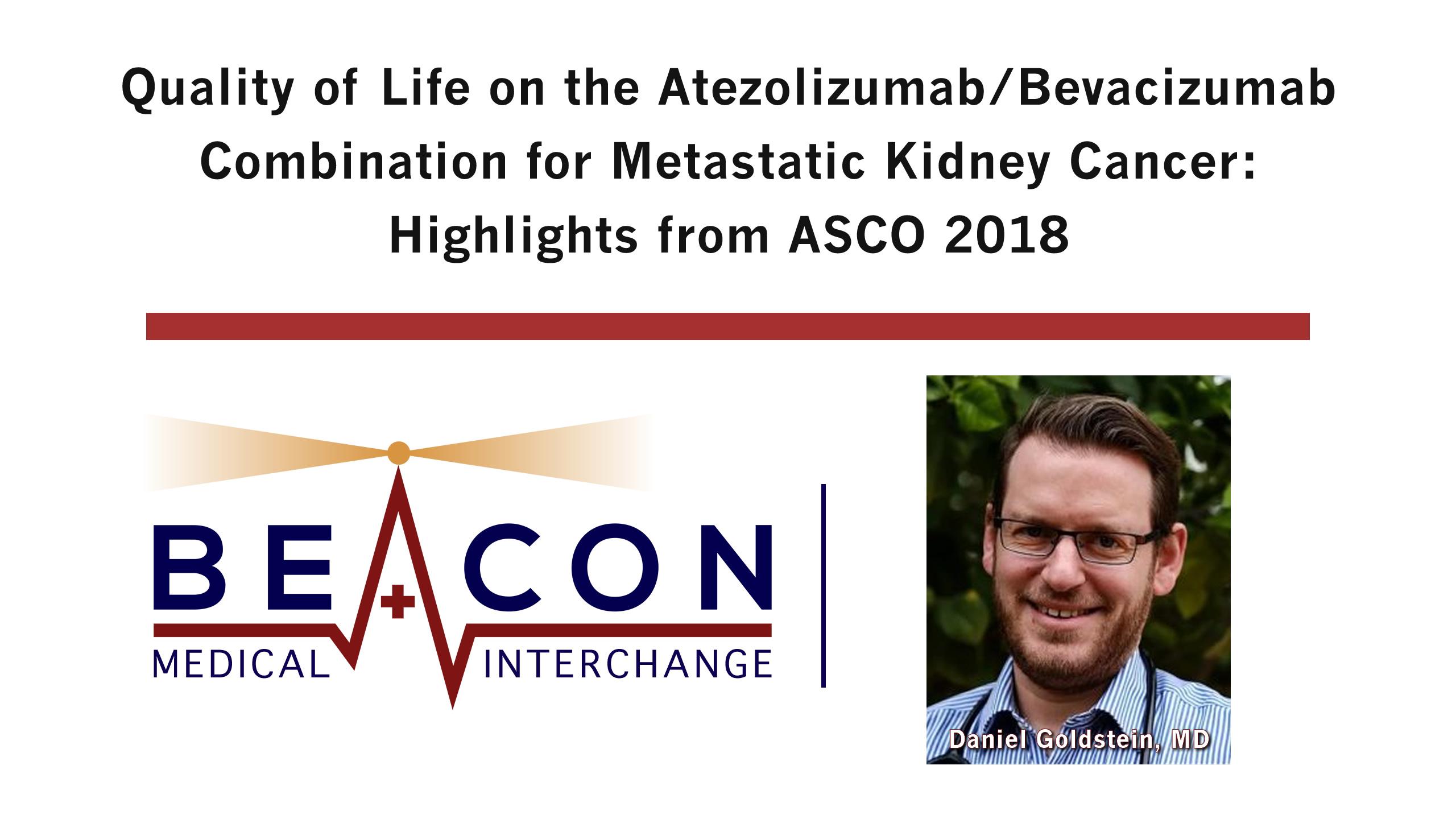 Quality of Life on the Atezolizumab/Bevacizumab Combination for Metastatic Kidney Cancer: Highlights from ASCO 2018

BEACON
MEDICAL INTERCHANGE

Daniel Goldstein, MD